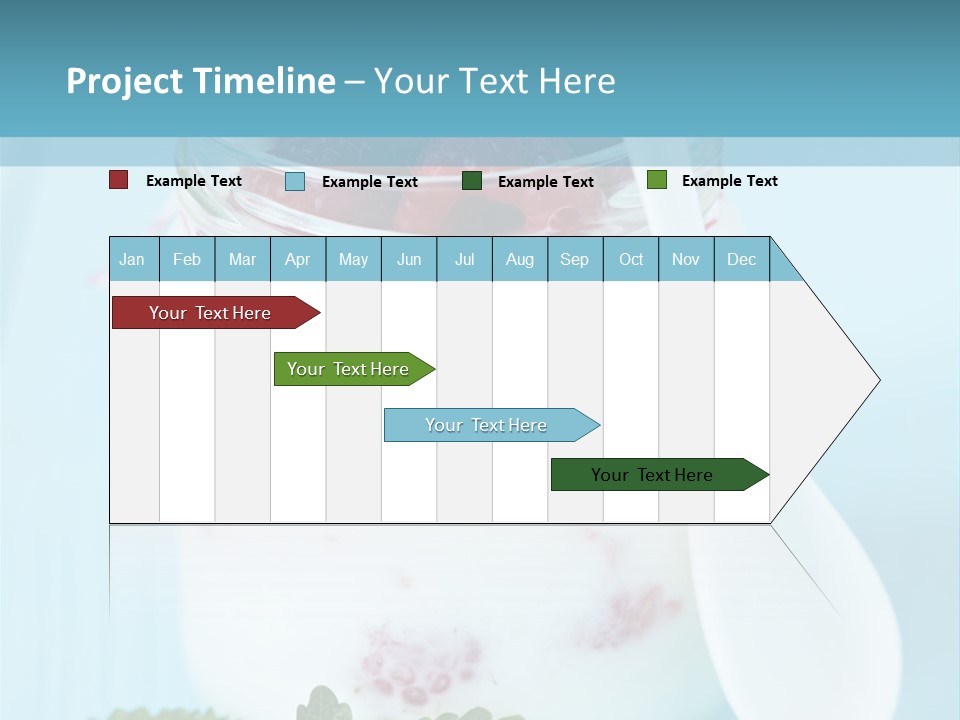 Project Timeline – Your Text Here

Example Text
Example Text
Example Text
Example Text

| Jan | Feb | Mar | Apr | May | Jun | Jul | Aug | Sep | Oct | Nov | Dec |
|---|---|---|---|---|---|---|---|---|---|---|---|

Your Text Here
Your Text Here
Your Text Here
Your Text Here